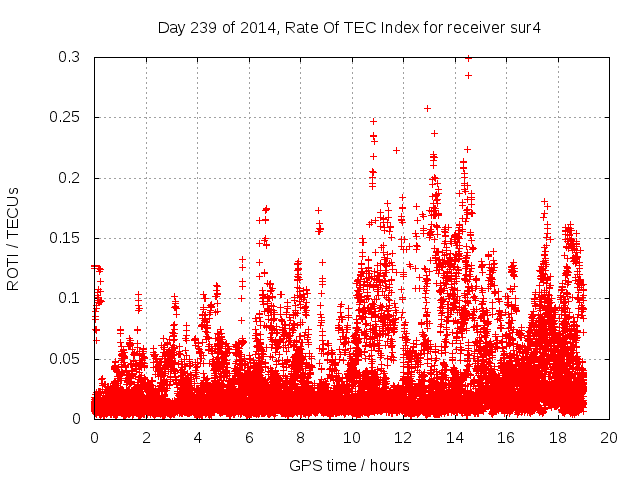 Day 239 of 2014, Rate Of TEC Index for receiver sur4

ROTI / TECUs

0.3
0.25
0.2
0.15
0.1
0.05
0

0 2 4 6 8 10 12 14 16 18 20

GPS time / hours